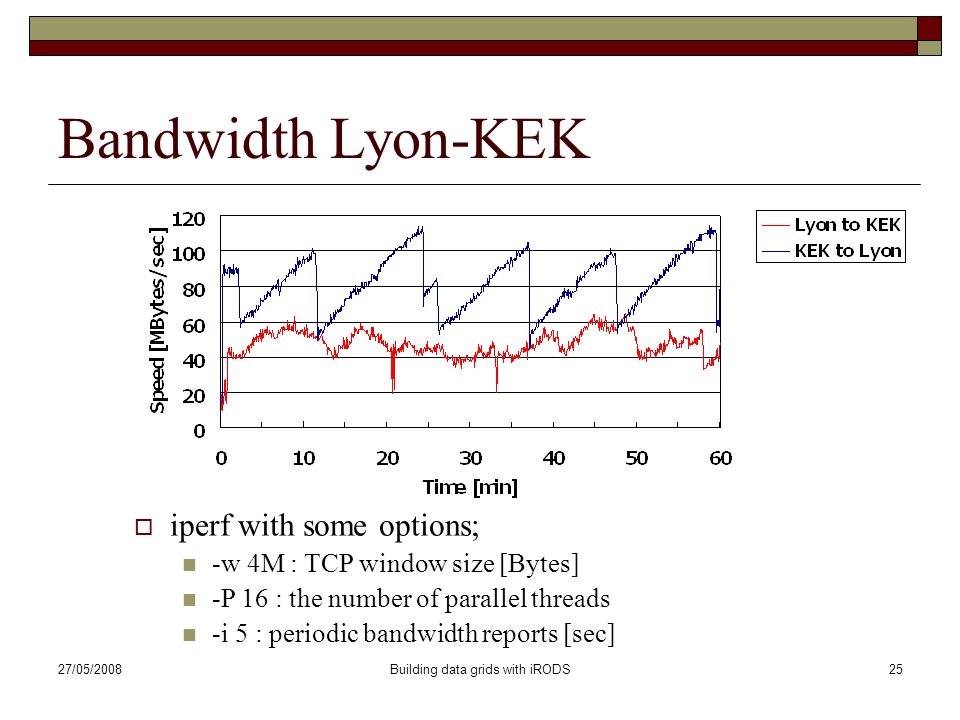 Bandwidth Lyon-KEK

Speed [MBytes/sec]

120
100
80
60
40
20
0

0 10 20 30 40 50 60

Time [min]

Lyon to KEK
KEK to Lyon

iperf with some options;

-w 4M : TCP window size [Bytes]

-P 16 : the number of parallel threads

-i 5 : periodic bandwidth reports [sec]

27/05/2008

Building data grids with iRODS

25